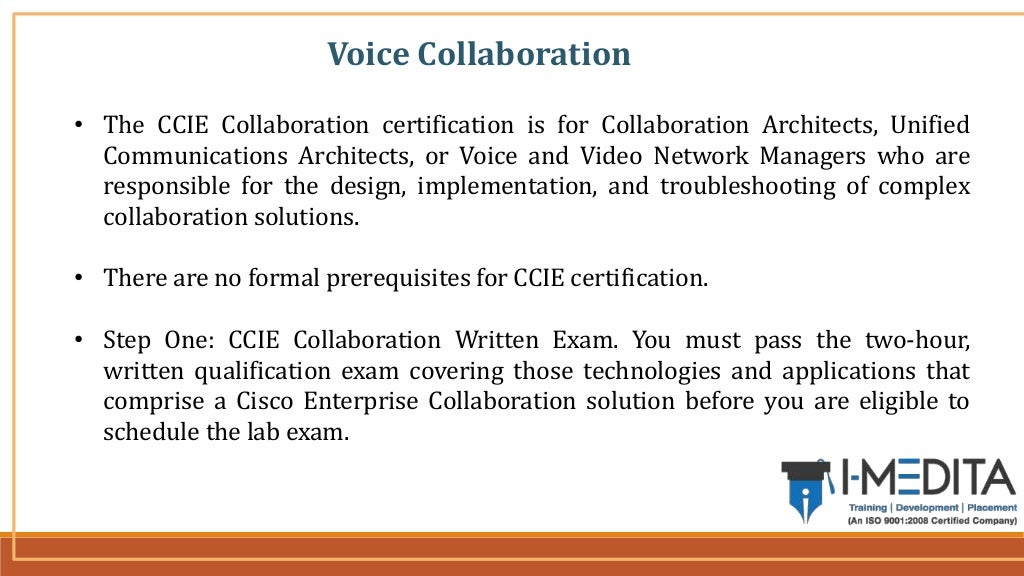 Voice Collaboration

• The CCIE Collaboration certification is for Collaboration Architects, Unified Communications Architects, or Voice and Video Network Managers who are responsible for the design, implementation, and troubleshooting of complex collaboration solutions.

• There are no formal prerequisites for CCIE certification.

• Step One: CCIE Collaboration Written Exam. You must pass the two-hour, written qualification exam covering those technologies and applications that comprise a Cisco Enterprise Collaboration solution before you are eligible to schedule the lab exam.

I-MEDITA
Training | Development | Placement
(An ISO 9001:2008 Certified Company)